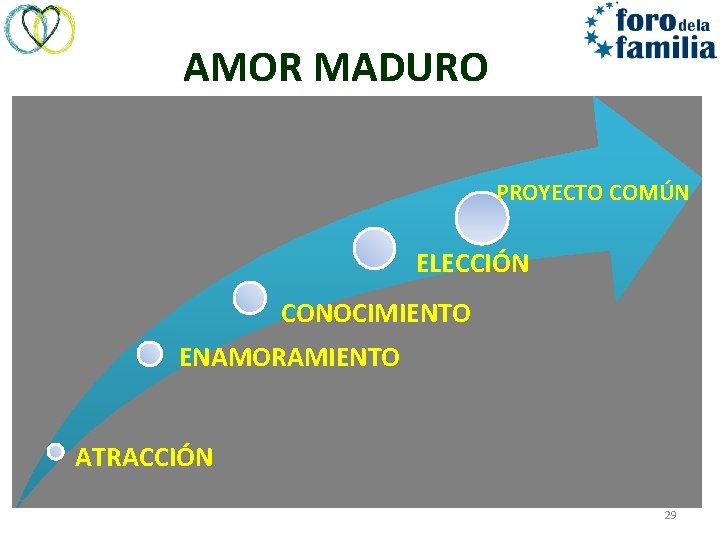 foro de la familia

AMOR MADURO

PROYECTO COMÚN

ELECCIÓN

CONOCIMIENTO

ENAMORAMIENTO

ATRACCIÓN

29